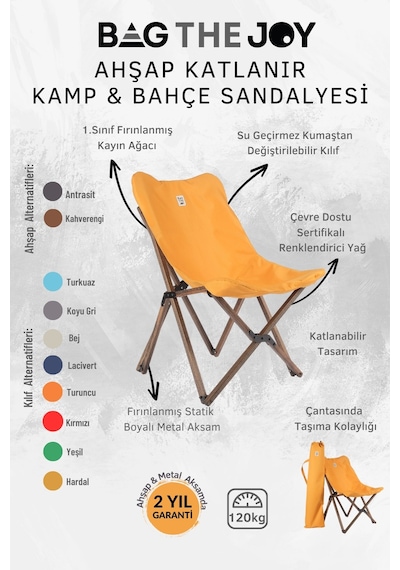 BAG THE JOY

AHŞAP KATLANIR KAMP & BAHÇE SANDALYESİ

1.Sınıf Fırınlanmış Kayın Ağacı

Su Geçirmez Kumaştan Değiştirilebilir Kılıf

Ahşap Alternatifleri:

Antrasit

Kahverengi

Çevre Dostu Sertifikalı Renklendirici Yağ

Kılıf Alternatifleri:

Turkuaz

Koyu Gri

Bej

Lacivert

Turuncu

Kırmızı

Yeşil

Hardal

Katlanabilir Tasarım

Fırınlanmış Statik Boyalı Metal Aksam

Çantasında Taşıma Kolaylığı

Ahşap & Metal Aksamda

2 YIL GARANTİ

120kg